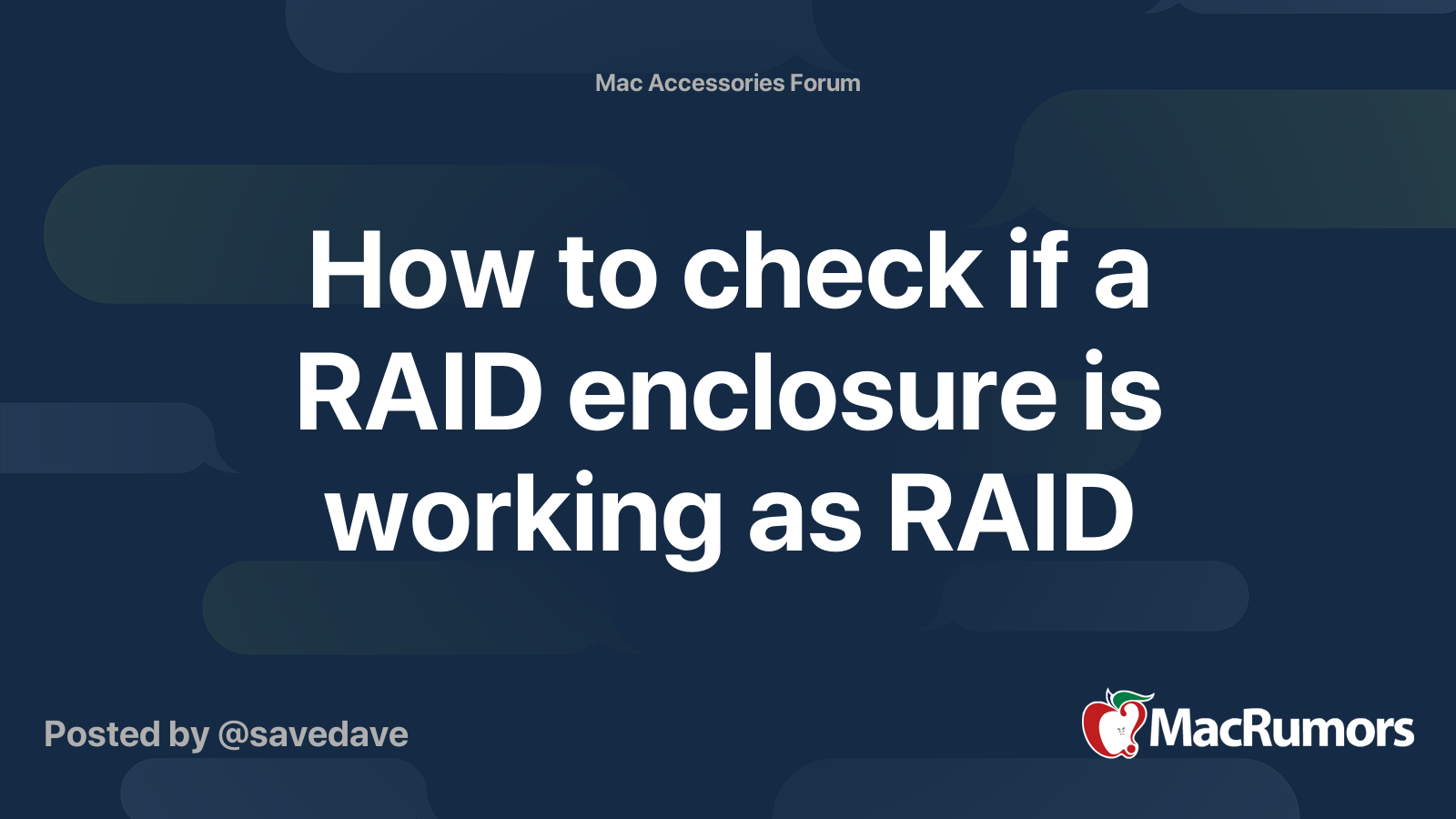 Mac Accessories Forum

How to check if a RAID enclosure is working as RAID

Posted by @savedave

MacRumors